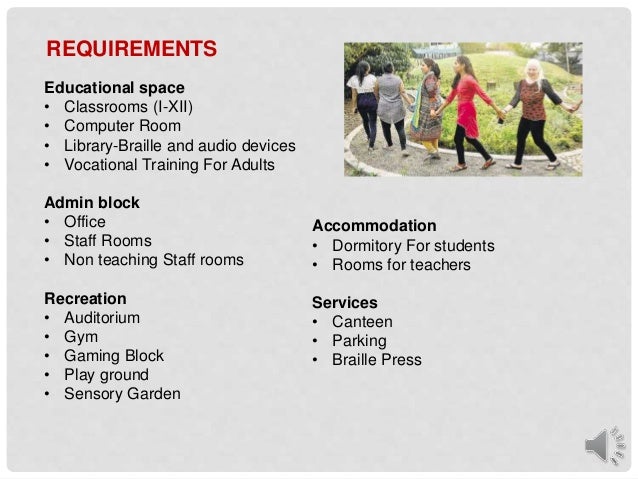 REQUIREMENTS

Educational space
• Classrooms (I-XII)
• Computer Room
• Library-Braille and audio devices
• Vocational Training For Adults

Admin block
• Office
• Staff Rooms
• Non teaching Staff rooms

Recreation
• Auditorium
• Gym
• Gaming Block
• Play ground
• Sensory Garden

Accommodation
• Dormitory For students
• Rooms for teachers

Services
• Canteen
• Parking
• Braille Press